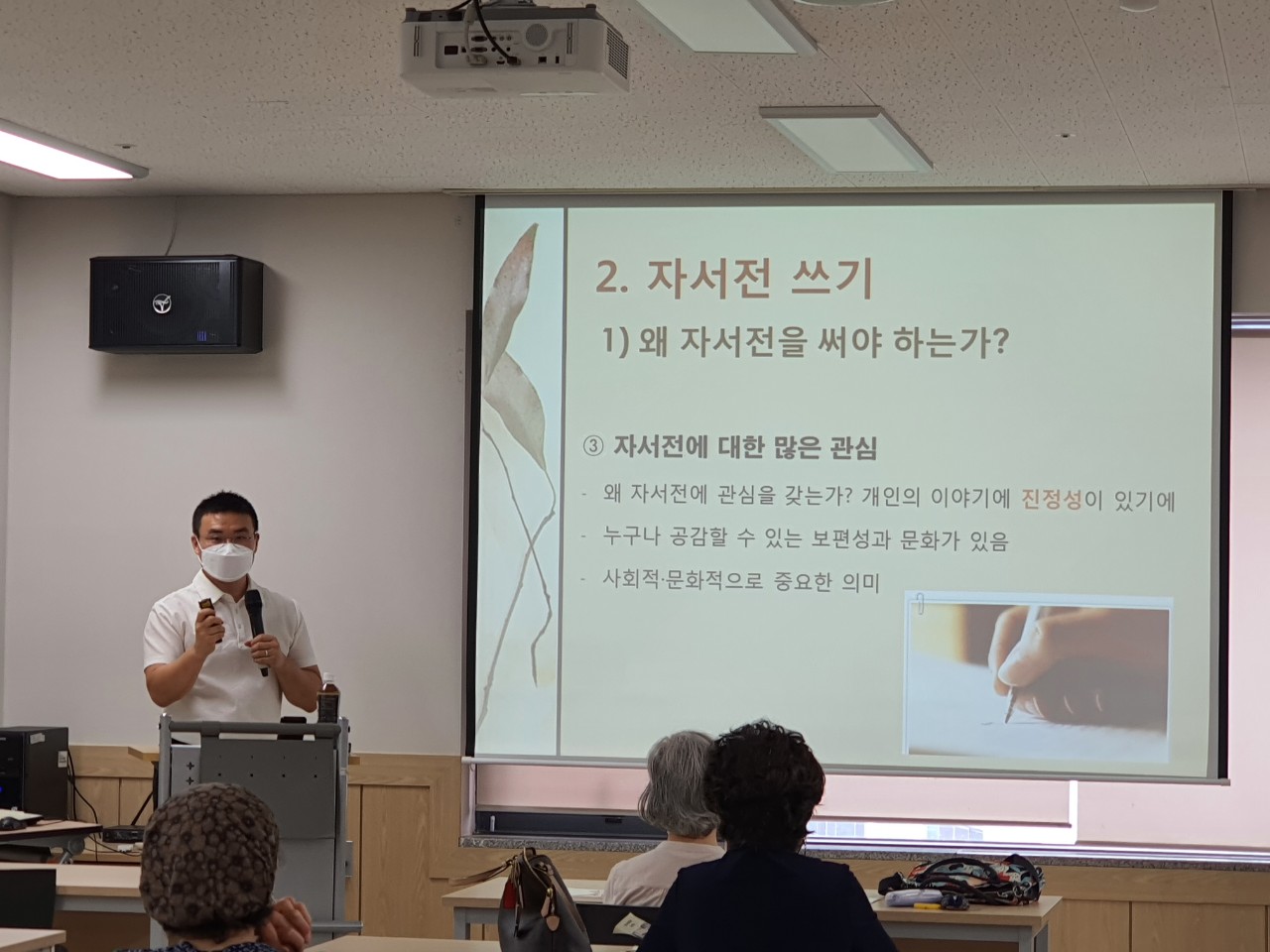 2. 자서전 쓰기

1) 왜 자서전을 써야 하는가?

③ 자서전에 대한 많은 관심

- 왜 자서전에 관심을 갖는가? 개인의 이야기에 진정성이 있기에
- 누구나 공감할 수 있는 보편성과 문화가 있음
- 사회적·문화적으로 중요한 의미